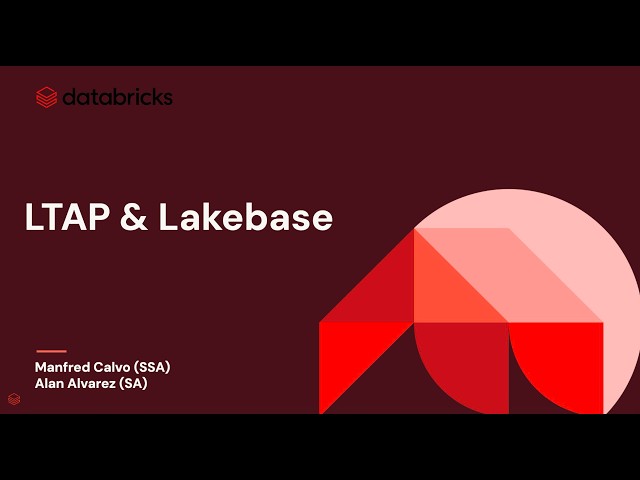 databricks

LTAP & Lakebase

Manfred Calvo (SSA)
Alan Alvarez (SA)